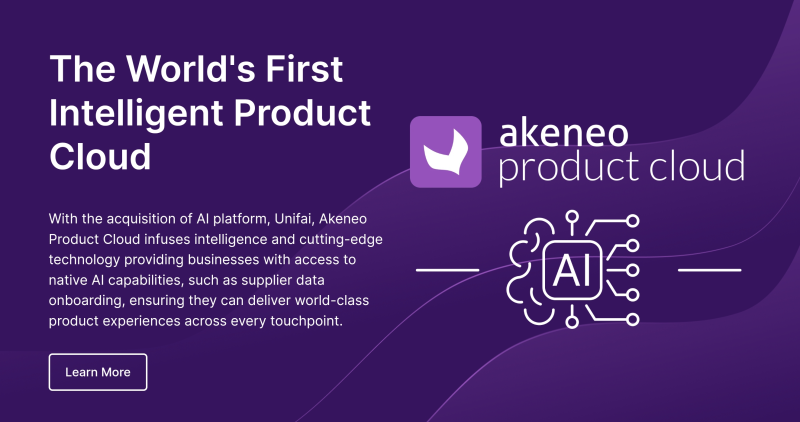 The World's First Intelligent Product Cloud

With the acquisition of AI platform, Unifai, Akeneo Product Cloud infuses intelligence and cutting-edge technology providing businesses with access to native AI capabilities, such as supplier data onboarding, ensuring they can deliver world-class product experiences across every touchpoint.

Learn More

akeneo
product cloud

AI